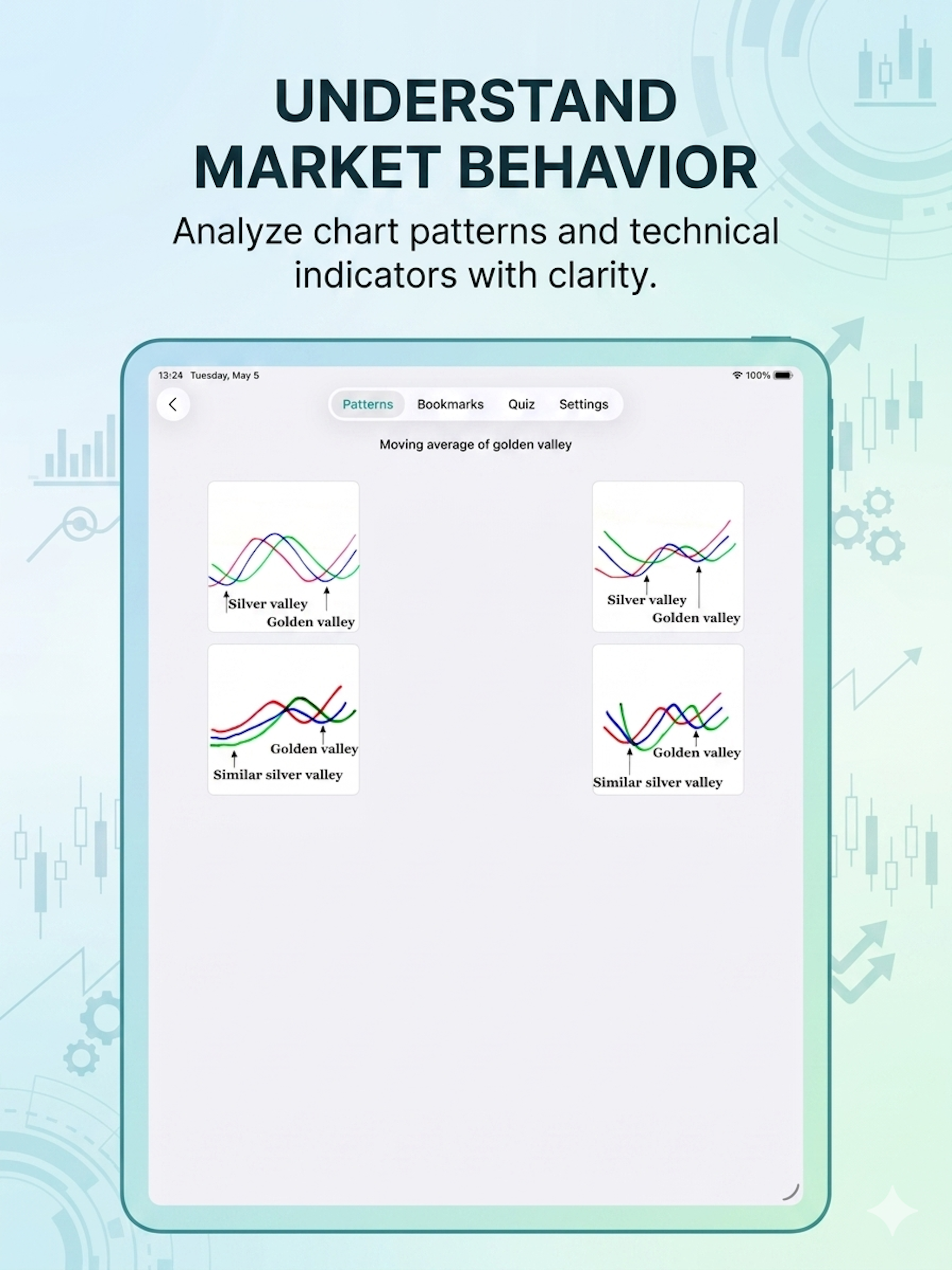 UNDERSTAND MARKET BEHAVIOR

Analyze chart patterns and technical indicators with clarity.

13:24 Tuesday, May 5

100%

Patterns Bookmarks Quiz Settings

Moving average of golden valley

Silver valley
Golden valley

Silver valley
Golden valley

Golden valley
Similar silver valley

Golden valley
Similar silver valley